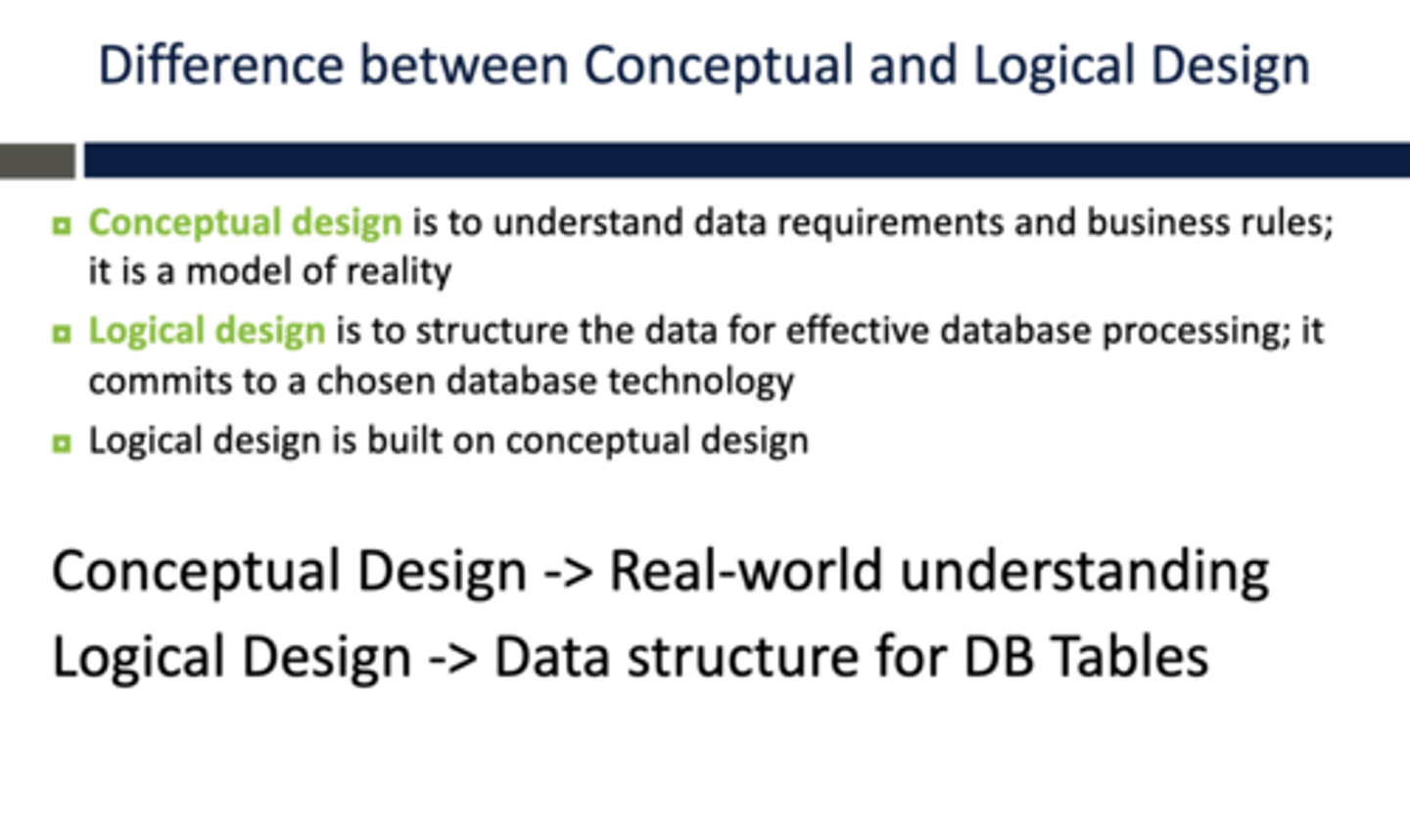 Difference between Conceptual and Logical Design

Conceptual design is to understand data requirements and business rules; it is a model of reality

Logical design is to structure the data for effective database processing; it commits to a chosen database technology

Logical design is built on conceptual design

Conceptual Design -> Real-world understanding

Logical Design -> Data structure for DB Tables